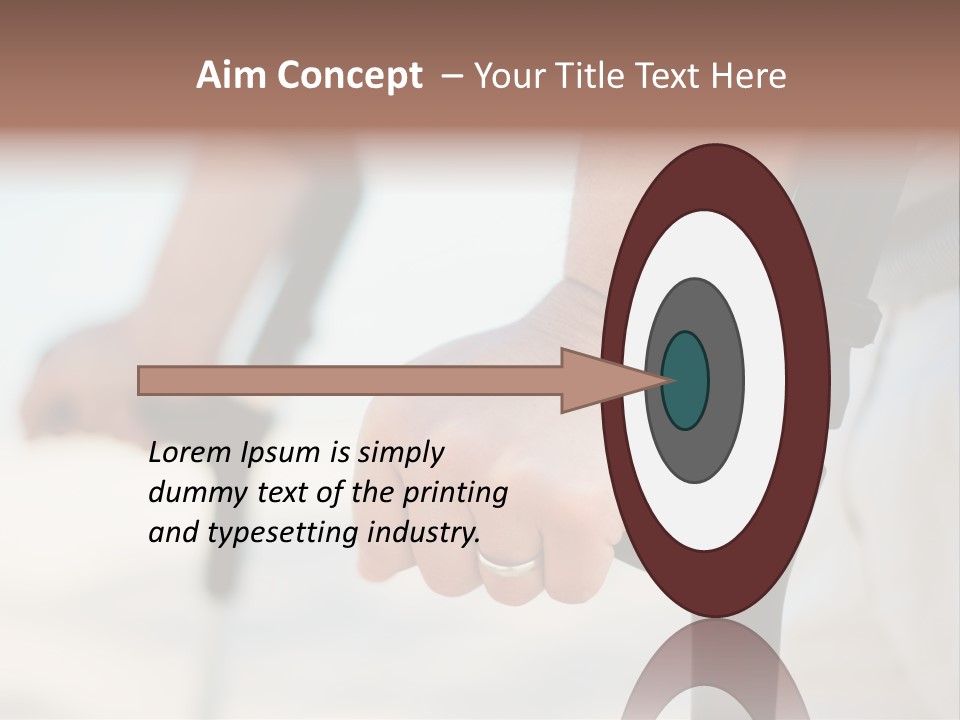 Aim Concept – Your Title Text Here

Lorem Ipsum is simply dummy text of the printing and typesetting industry.